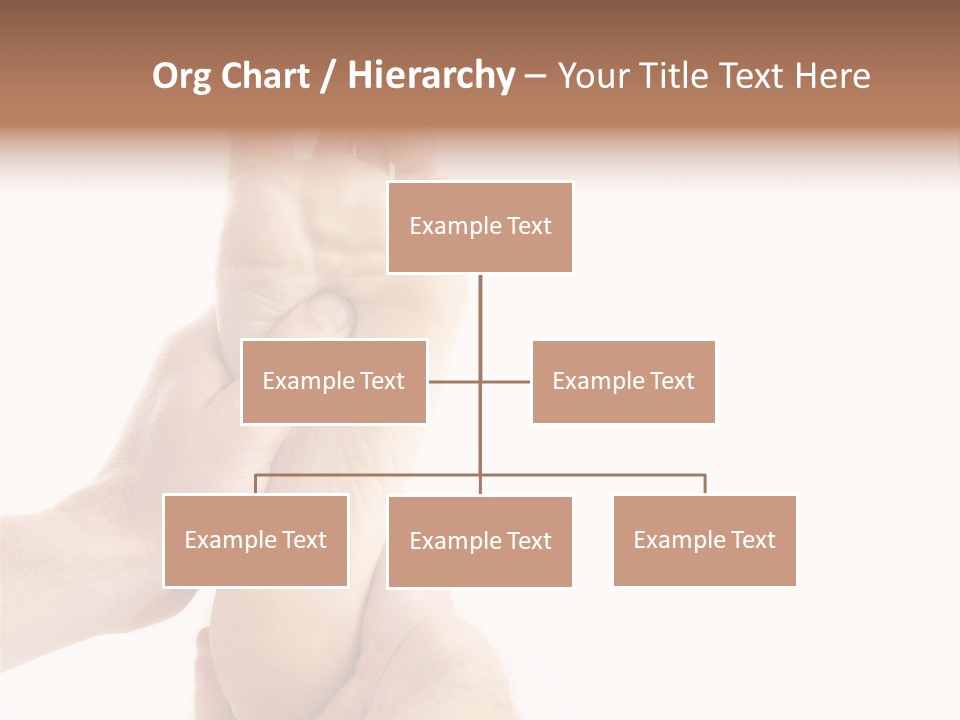 Org Chart / Hierarchy – Your Title Text Here

Example Text

Example Text

Example Text

Example Text

Example Text

Example Text